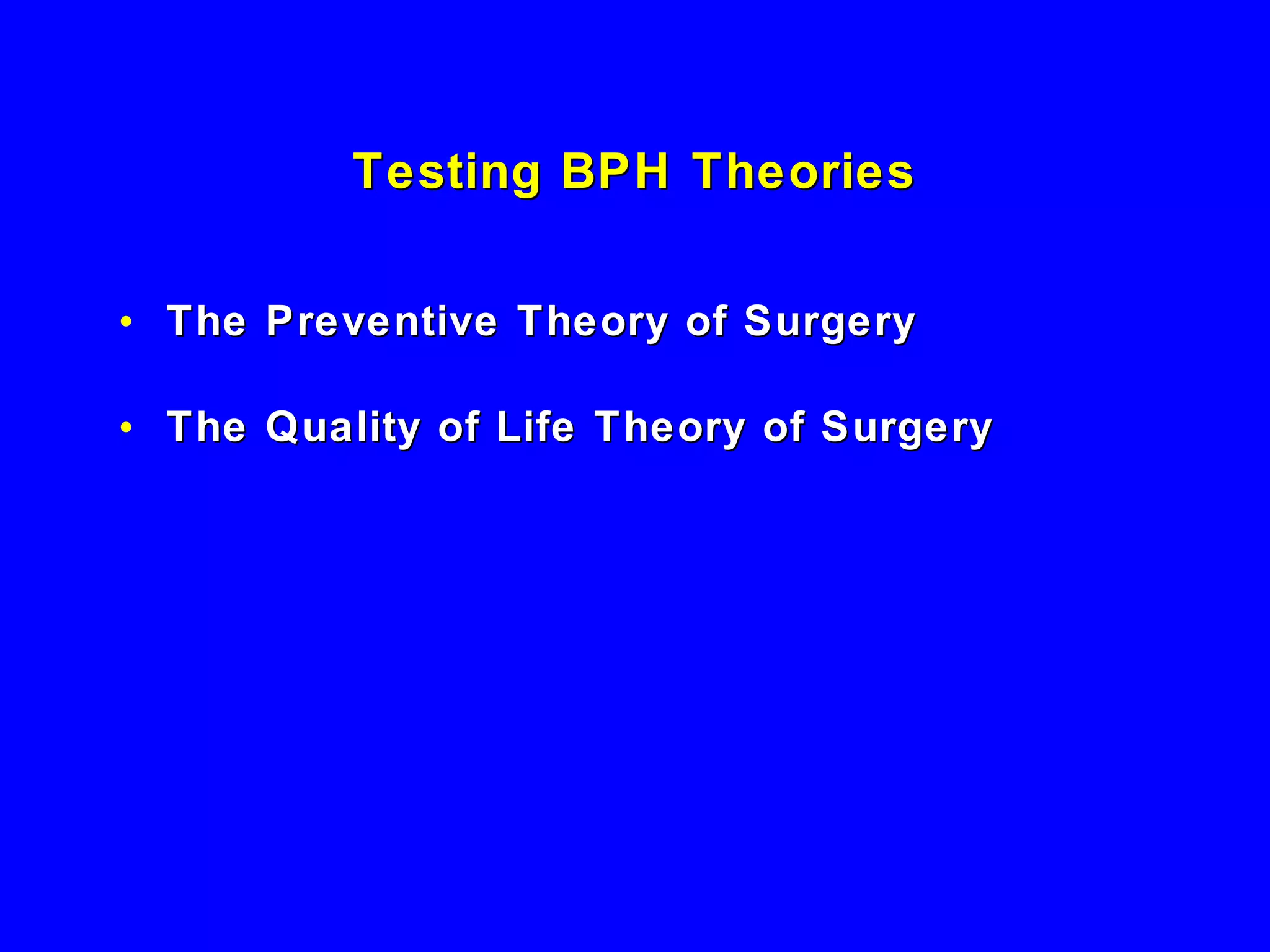 Testing BPH Theories

• The Preventive Theory of Surgery

• The Quality of Life Theory of Surgery